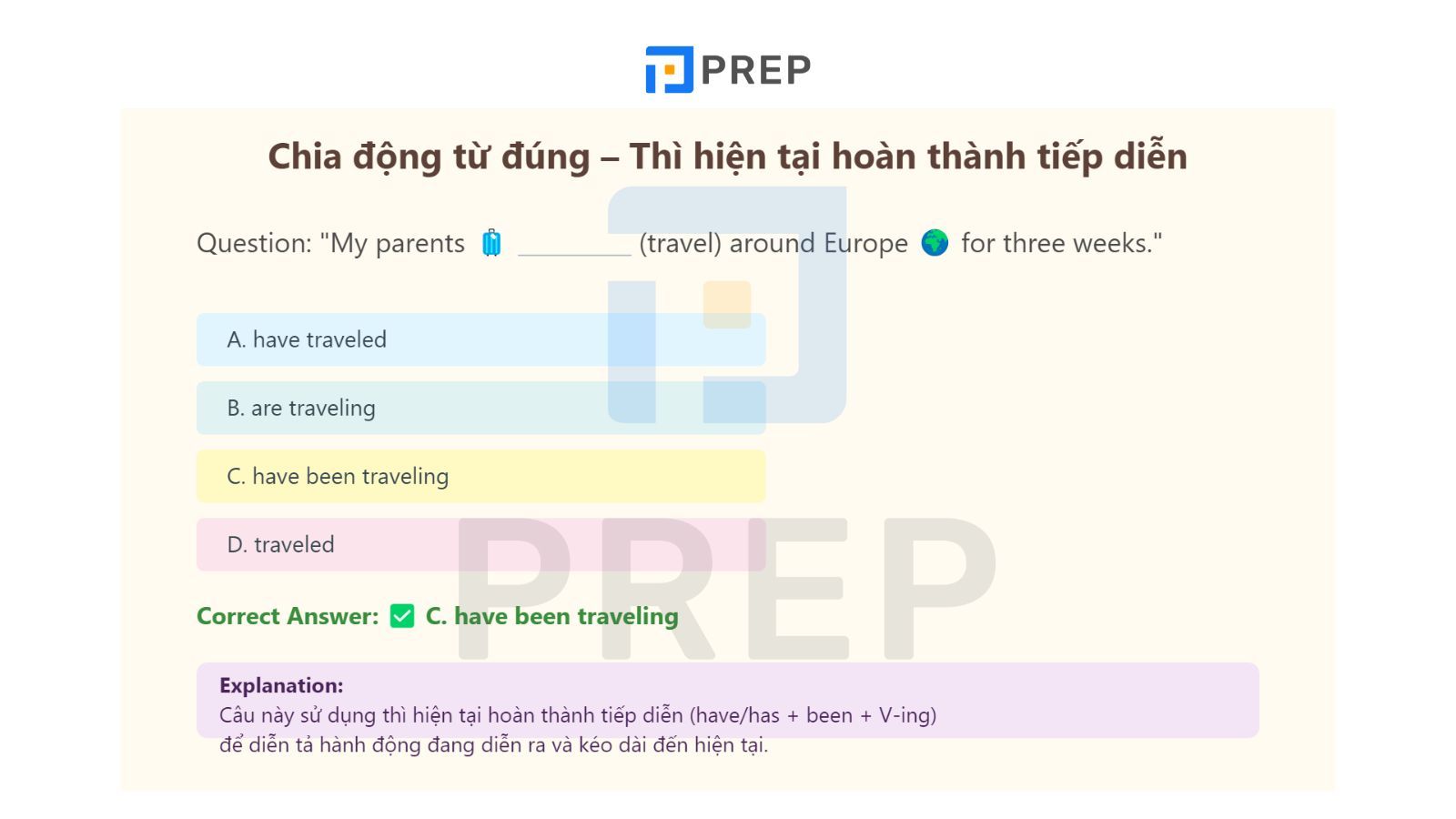 PREP

Chia động từ đúng – Thì hiện tại hoàn thành tiếp diễn

Question: "My parents 🧳 ________ (travel) around Europe 🌍 for three weeks."

A. have traveled

B. are traveling

C. have been traveling

D. traveled

Correct Answer: ✅ C. have been traveling

Explanation:
Câu này sử dụng thì hiện tại hoàn thành tiếp diễn (have/has + been + V-ing) để diễn tả hành động đang diễn ra và kéo dài đến hiện tại.

PREP